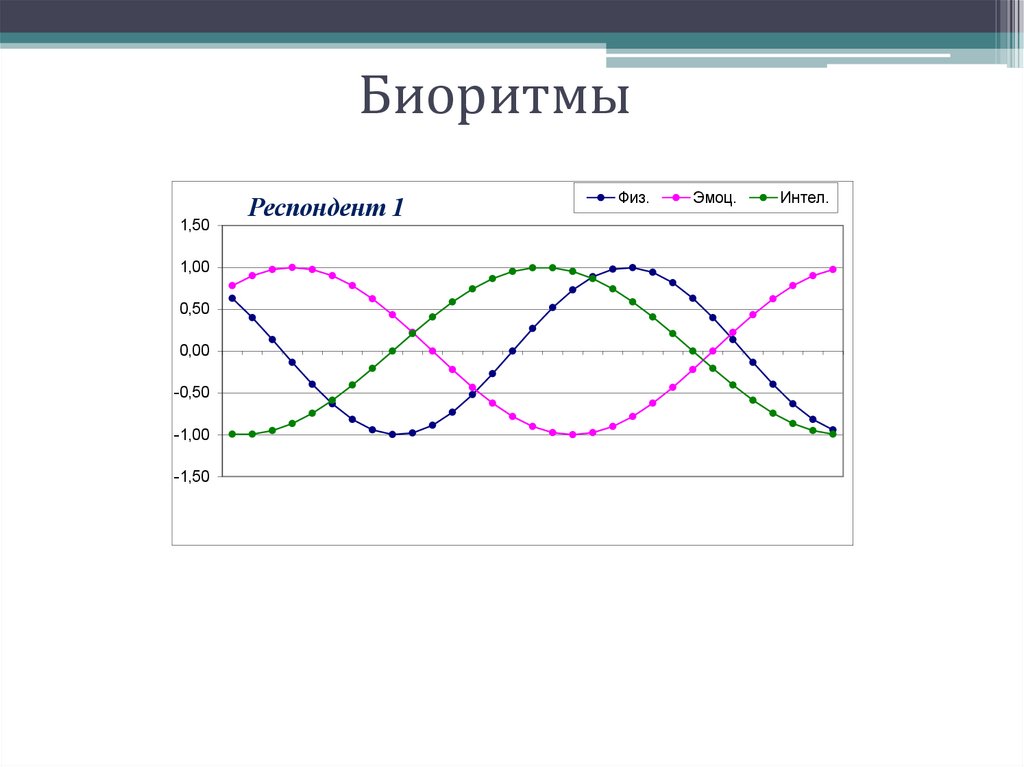 Биоритмы

Респондент 1

Физ. Эмоц. Интел.

1,50
1,00
0,50
0,00
-0,50
-1,00
-1,50